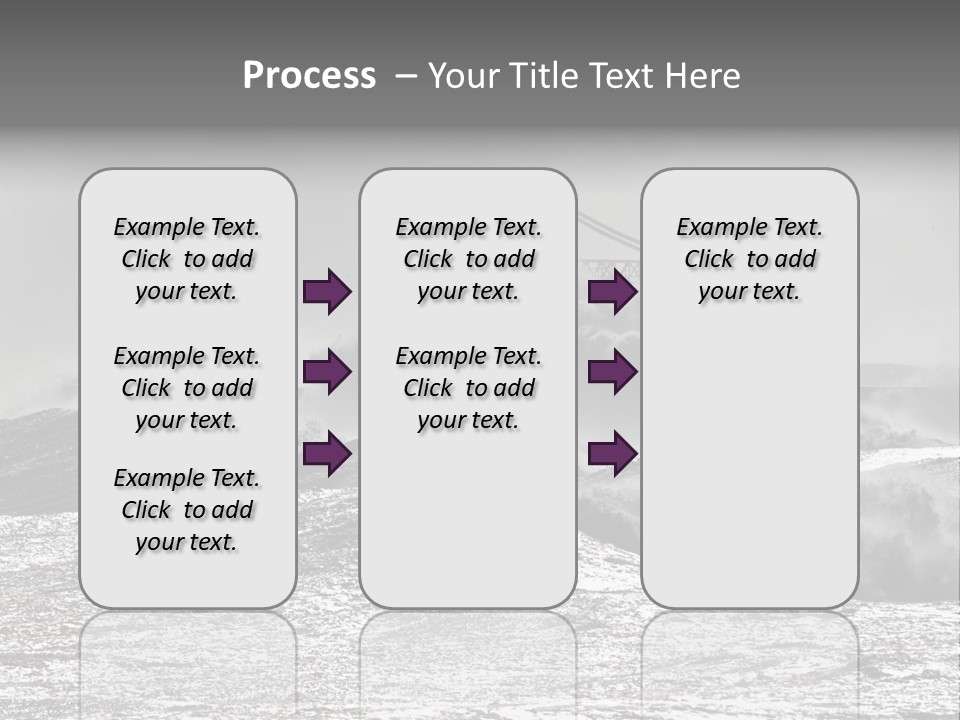 Process – Your Title Text Here

Example Text. Click to add your text.

Example Text. Click to add your text.

Example Text. Click to add your text.

Example Text. Click to add your text.

Example Text. Click to add your text.

Example Text. Click to add your text.